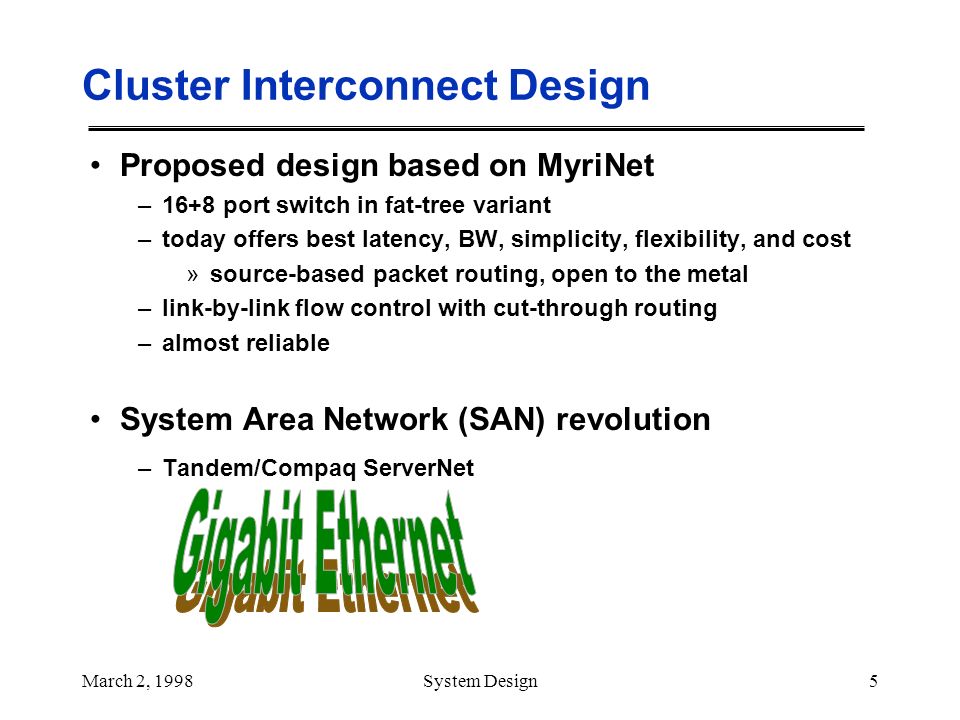 Cluster Interconnect Design

• Proposed design based on MyriNet

– 16+8 port switch in fat-tree variant

– today offers best latency, BW, simplicity, flexibility, and cost

» source-based packet routing, open to the metal

– link-by-link flow control with cut-through routing

– almost reliable

• System Area Network (SAN) revolution

– Tandem/Compaq ServerNet

Gigabit Ethernet

March 2, 1998

System Design

5